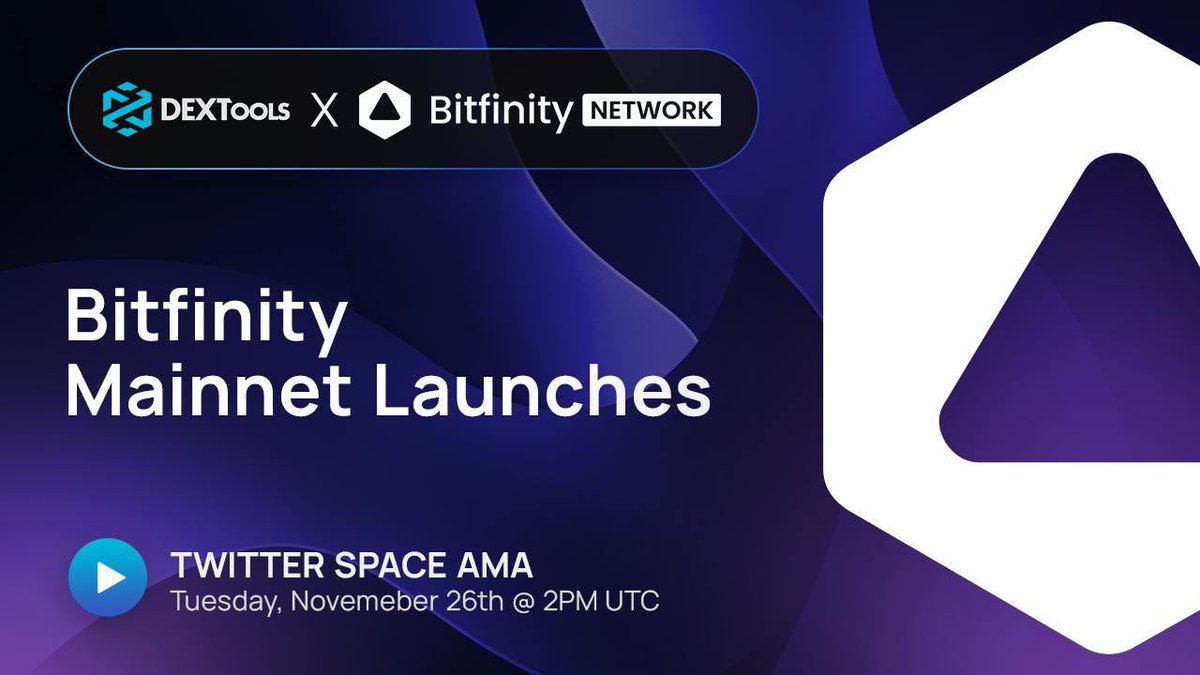 DEXTools X Bitfinity NETWORK

Bitfinity Mainnet Launches

TWITTER SPACE AMA
Tuesday, Novemeber 26th @ 2PM UTC